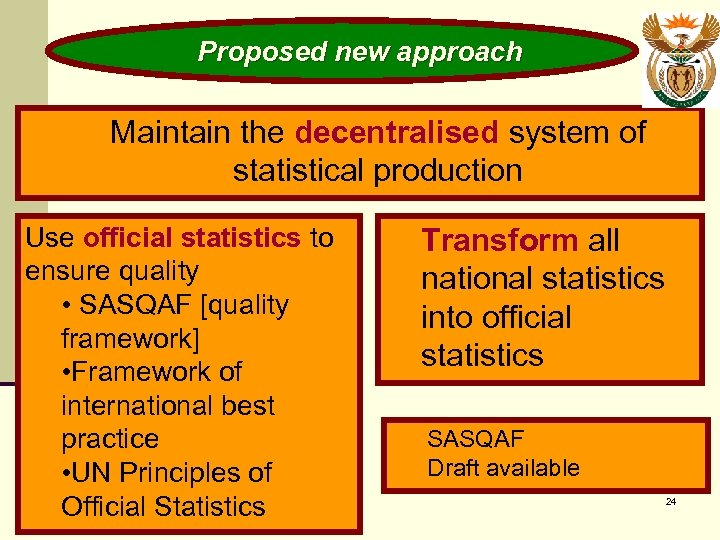 Proposed new approach

Maintain the decentralised system of statistical production

Use official statistics to ensure quality
• SASQAF [quality framework]
•Framework of international best practice
•UN Principles of Official Statistics

Transform all national statistics into official statistics

SASQAF
Draft available

24